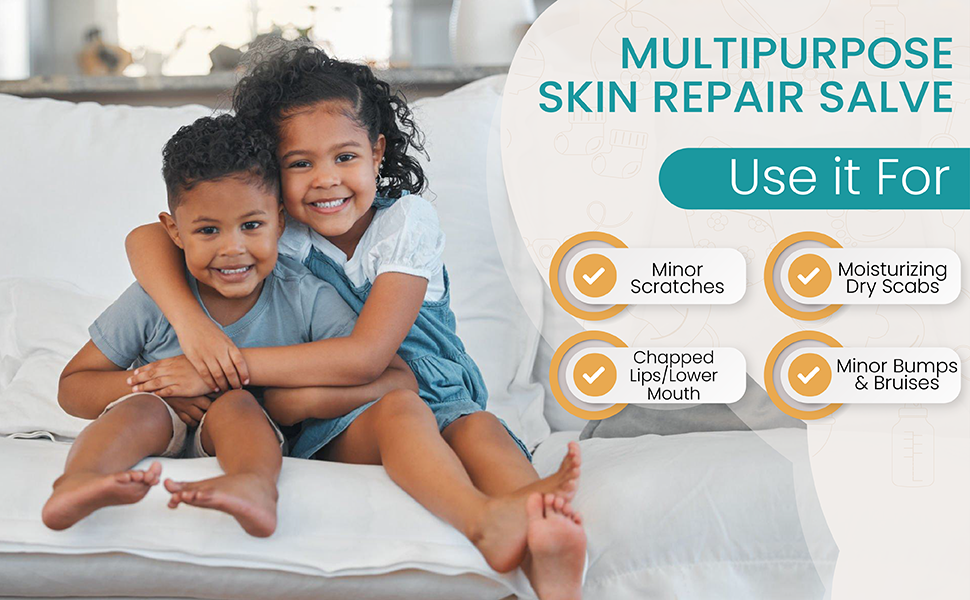 MULTIPURPOSE SKIN REPAIR SALVE

Use it For

Minor Scratches

Moisturizing Dry Scabs

Chapped Lips/Lower Mouth

Minor Bumps & Bruises